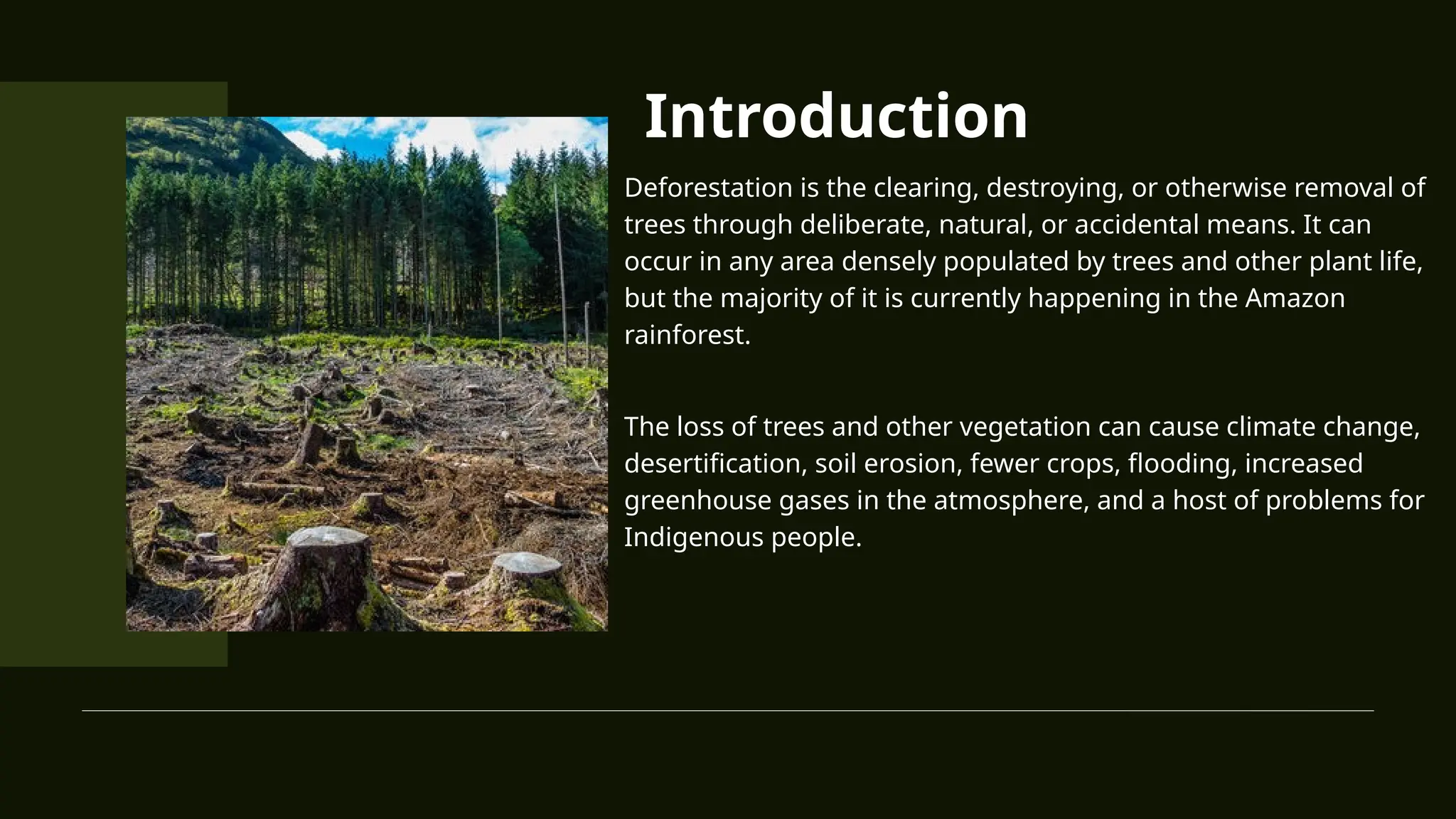 Introduction

Deforestation is the clearing, destroying, or otherwise removal of trees through deliberate, natural, or accidental means. It can occur in any area densely populated by trees and other plant life, but the majority of it is currently happening in the Amazon rainforest.

The loss of trees and other vegetation can cause climate change, desertification, soil erosion, fewer crops, flooding, increased greenhouse gases in the atmosphere, and a host of problems for Indigenous people.